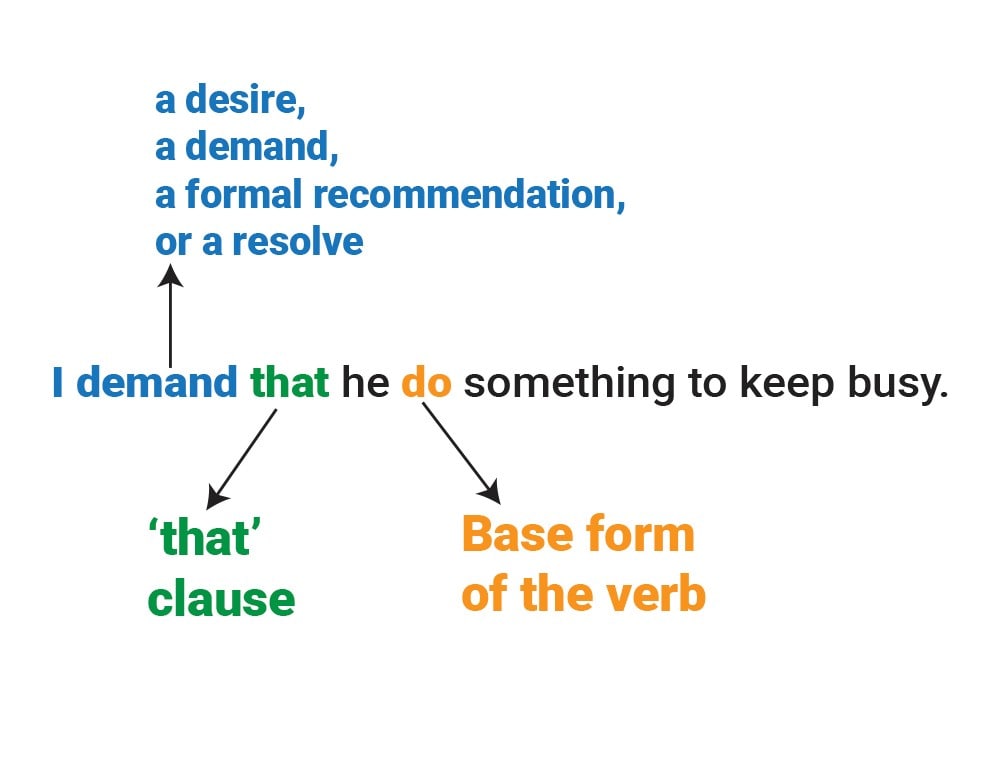 a desire,
a demand,
a formal recommendation,
or a resolve

I demand that he do something to keep busy.

‘that’ clause

Base form of the verb